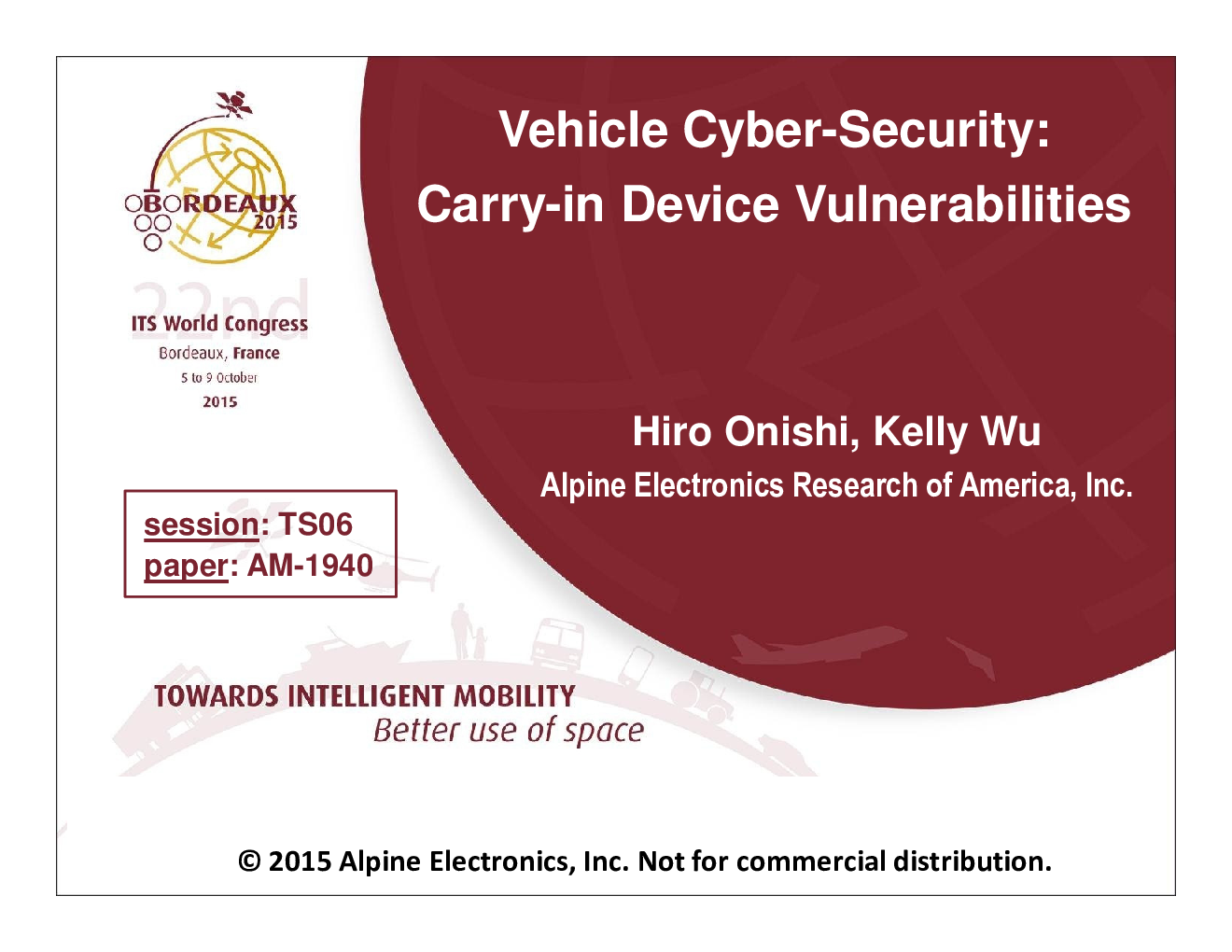 BORDEAUX 2015

22nd
ITS World Congress
Bordeaux, France
5 to 9 October
2015

Vehicle Cyber-Security:
Carry-in Device Vulnerabilities

Hiro Onishi, Kelly Wu
Alpine Electronics Research of America, Inc.

session: TS06
paper: AM-1940

TOWARDS INTELLIGENT MOBILITY
Better use of space

© 2015 Alpine Electronics, Inc. Not for commercial distribution.